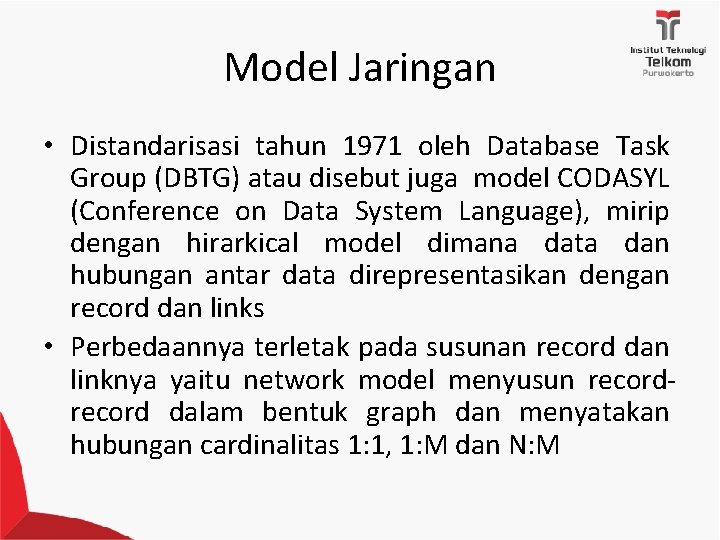 Institut Teknologi
Telkom
Purwokerto

Model Jaringan

• Distandarisasi tahun 1971 oleh Database Task Group (DBTG) atau disebut juga model CODASYL (Conference on Data System Language), mirip dengan hirarkical model dimana data dan hubungan antar data direpresentasikan dengan record dan links

• Perbedaannya terletak pada susunan record dan linknya yaitu network model menyusun record-record dalam bentuk graph dan menyatakan hubungan cardinalitas 1:1, 1:M dan N:M